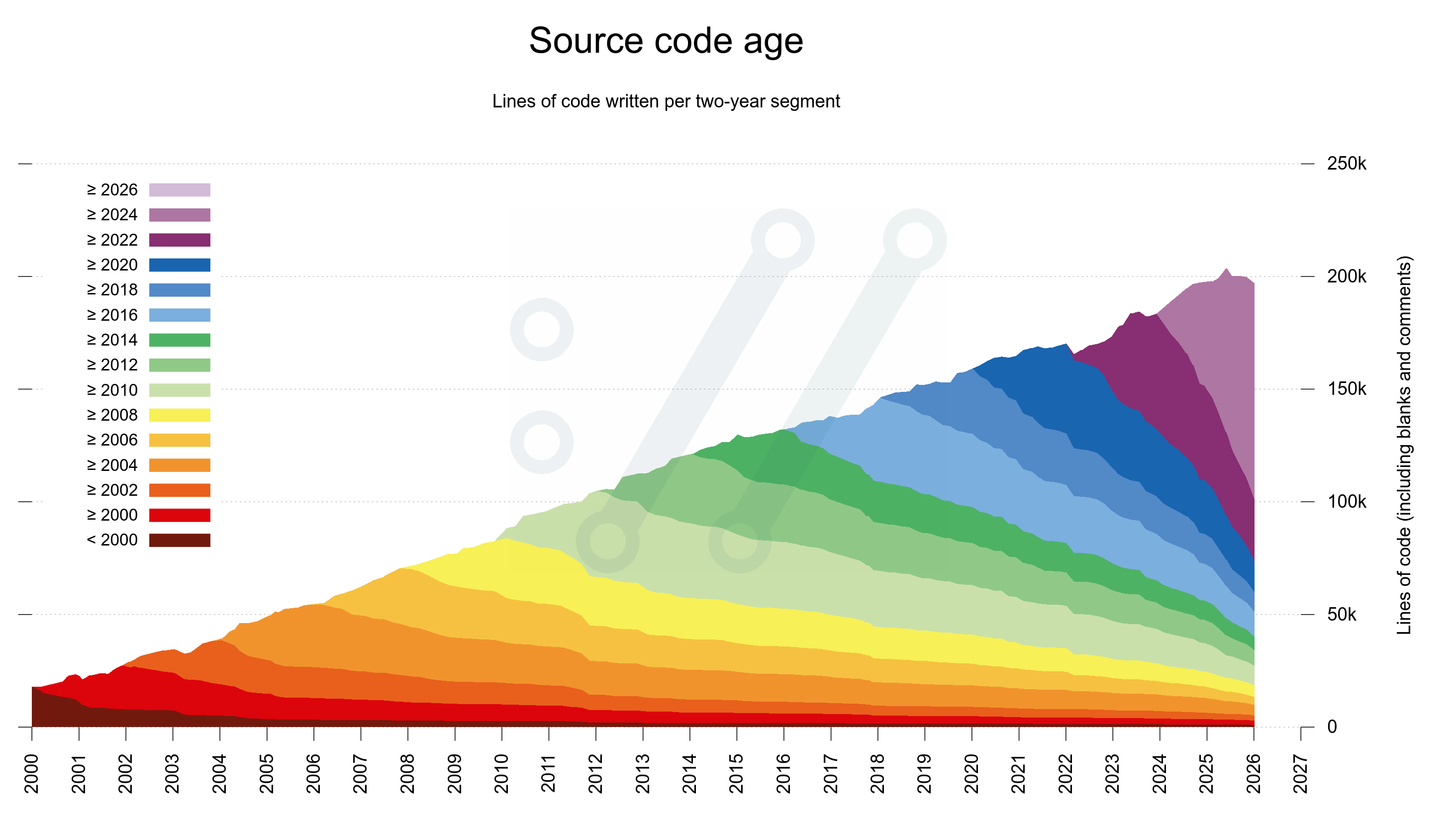 Source code age

Lines of code written per two-year segment

≥ 2026
≥ 2024
≥ 2022
≥ 2020
≥ 2018
≥ 2016
≥ 2014
≥ 2012
≥ 2010
≥ 2008
≥ 2006
≥ 2004
≥ 2002
≥ 2000
< 2000

250k
200k
150k
100k
50k
0

Lines of code (including blanks and comments)

2000
2001
2002
2003
2004
2005
2006
2007
2008
2009
2010
2011
2012
2013
2014
2015
2016
2017
2018
2019
2020
2021
2022
2023
2024
2025
2026
2027